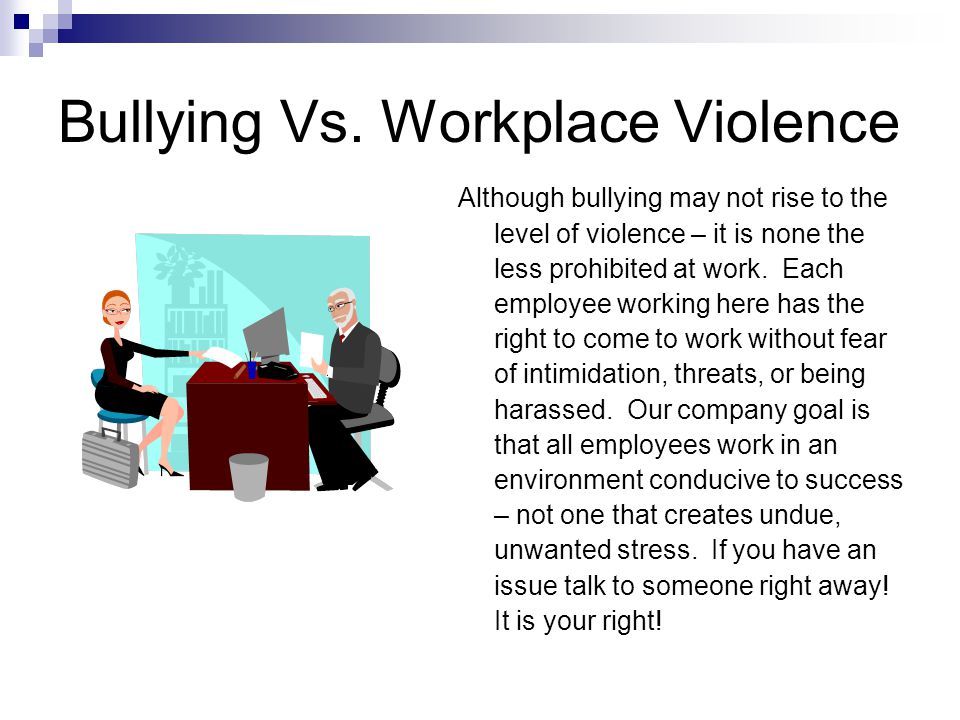 Bullying Vs. Workplace Violence

Although bullying may not rise to the level of violence – it is none the less prohibited at work. Each employee working here has the right to come to work without fear of intimidation, threats, or being harassed. Our company goal is that all employees work in an environment conducive to success – not one that creates undue, unwanted stress. If you have an issue talk to someone right away! It is your right!